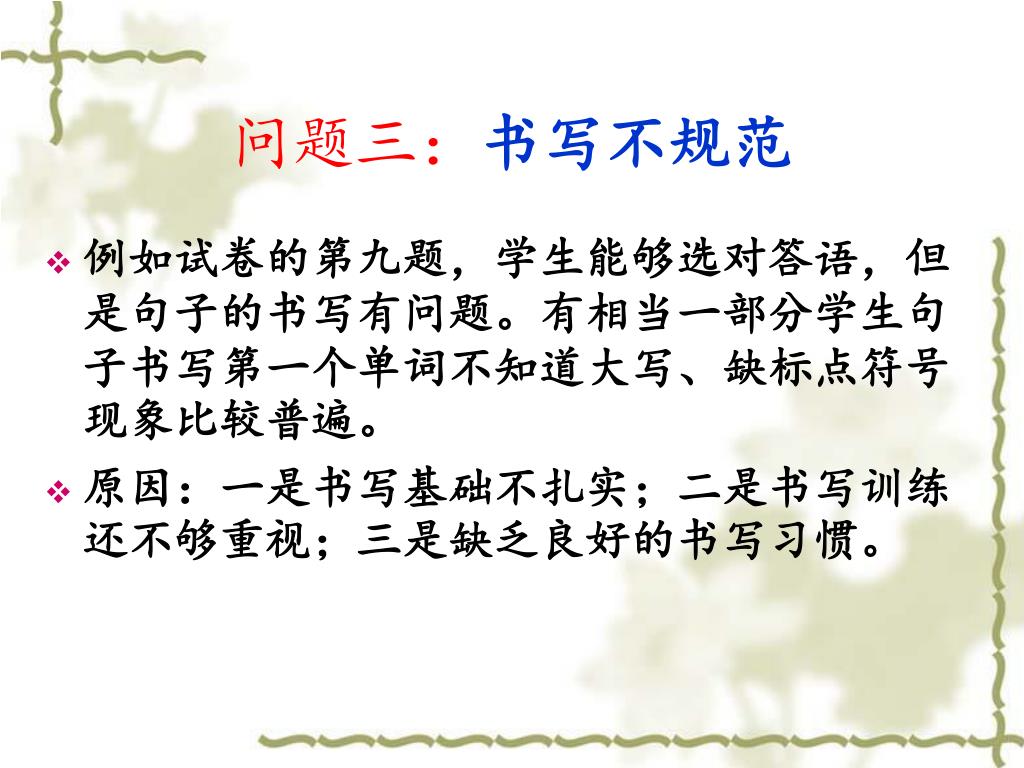 问题三：书写不规范

❖ 例如试卷的第九题，学生能够选对答语，但是句子的书写有问题。有相当一部分学生句子书写第一个单词不知道大写、缺标点符号现象比较普遍。

❖ 原因：一是书写基础不扎实；二是书写训练还不够重视；三是缺乏良好的书写习惯。